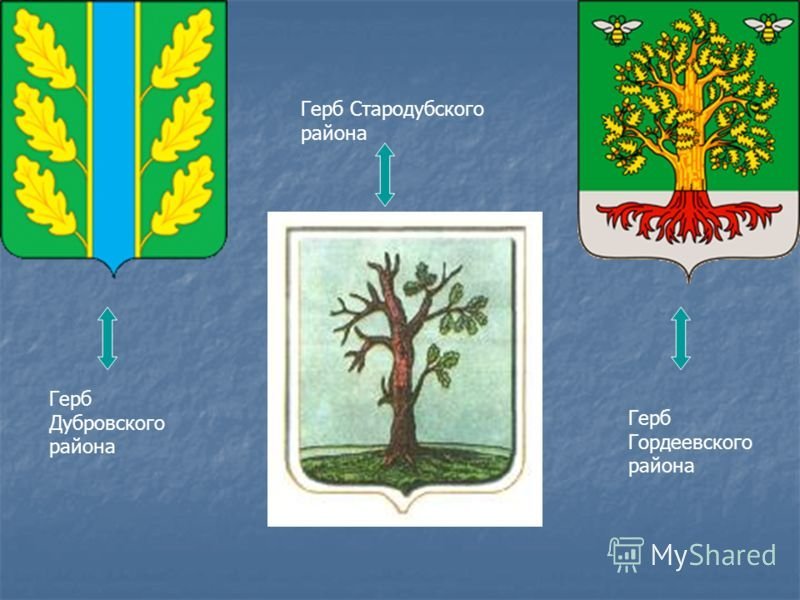 Герб Стародубского района

Герб Дубровского района

Герб Гордеевского района

MyShared